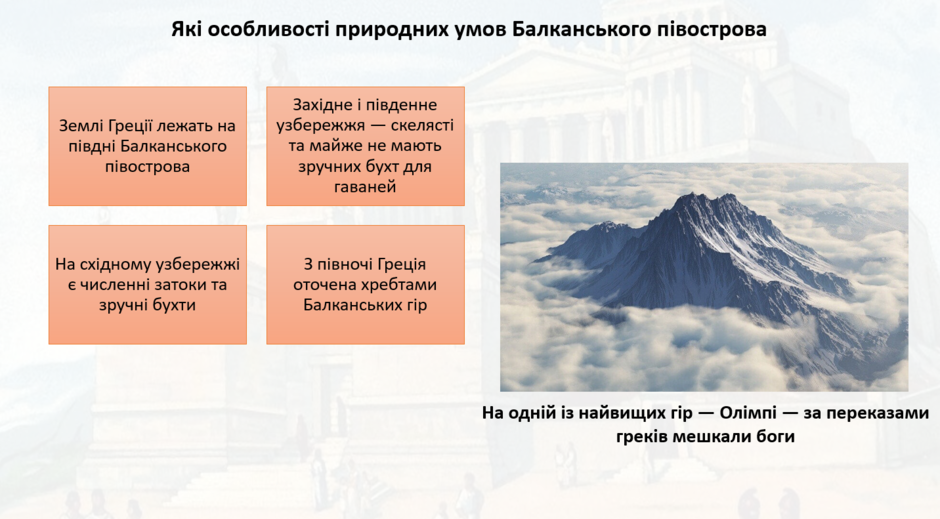 Які особливості природних умов Балканського півострова

Землі Греції лежать на півдні Балканського півострова

Західне і південне узбережжя — скелясті та майже не мають зручних бухт для гаваней

На східному узбережжі є численні затоки та зручні бухти

З півночі Греція оточена хребтами Балканських гір

На одній із найвищих гір — Олімпі — за переказами греків мешкали боги